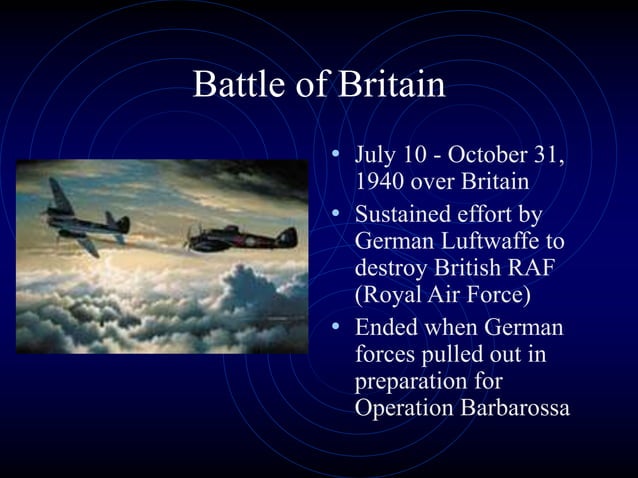 Battle of Britain

• July 10 - October 31, 1940 over Britain
• Sustained effort by German Luftwaffe to destroy British RAF (Royal Air Force)
• Ended when German forces pulled out in preparation for Operation Barbarossa